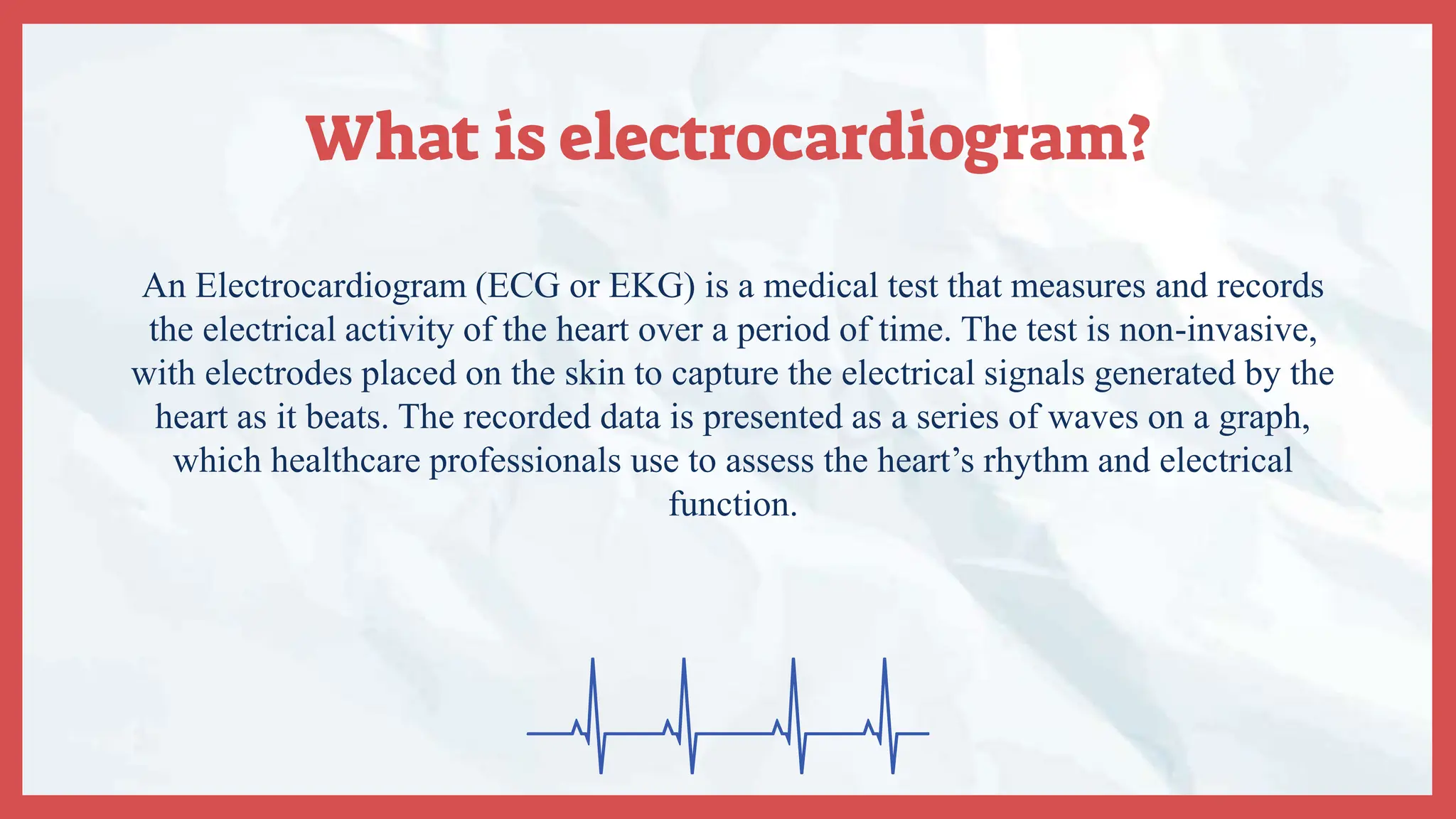 What is electrocardiogram?

An Electrocardiogram (ECG or EKG) is a medical test that measures and records the electrical activity of the heart over a period of time. The test is non-invasive, with electrodes placed on the skin to capture the electrical signals generated by the heart as it beats. The recorded data is presented as a series of waves on a graph, which healthcare professionals use to assess the heart’s rhythm and electrical function.